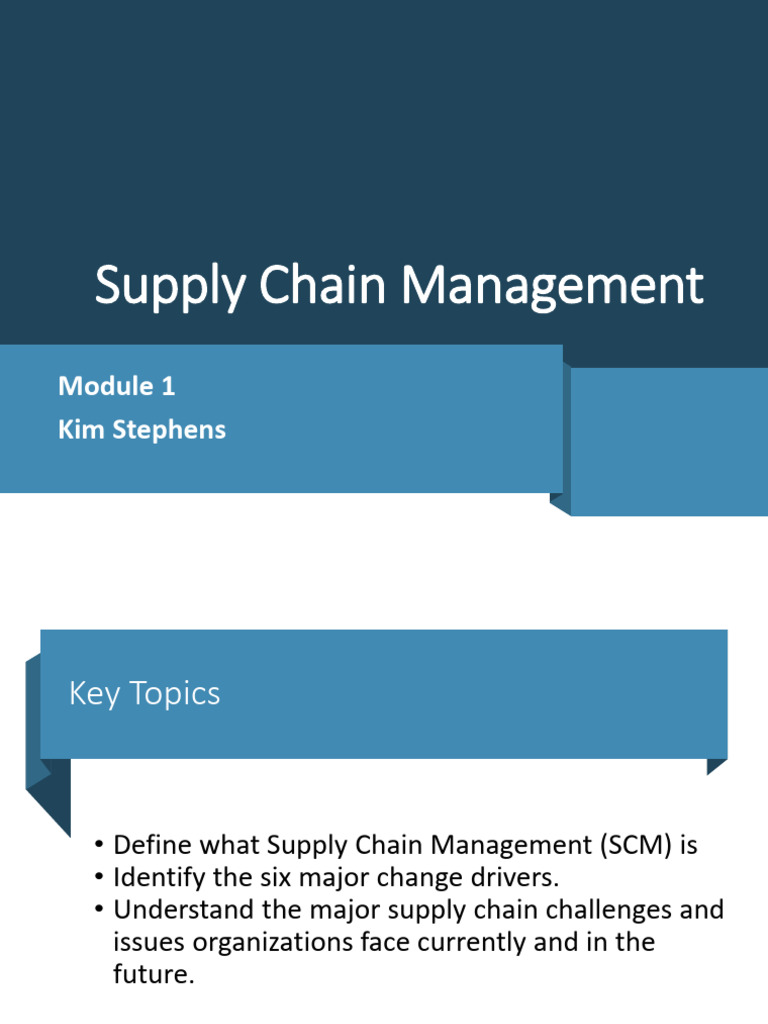 Supply Chain Management

Module 1
Kim Stephens

Key Topics

• Define what Supply Chain Management (SCM) is
• Identify the six major change drivers.
• Understand the major supply chain challenges and issues organizations face currently and in the future.